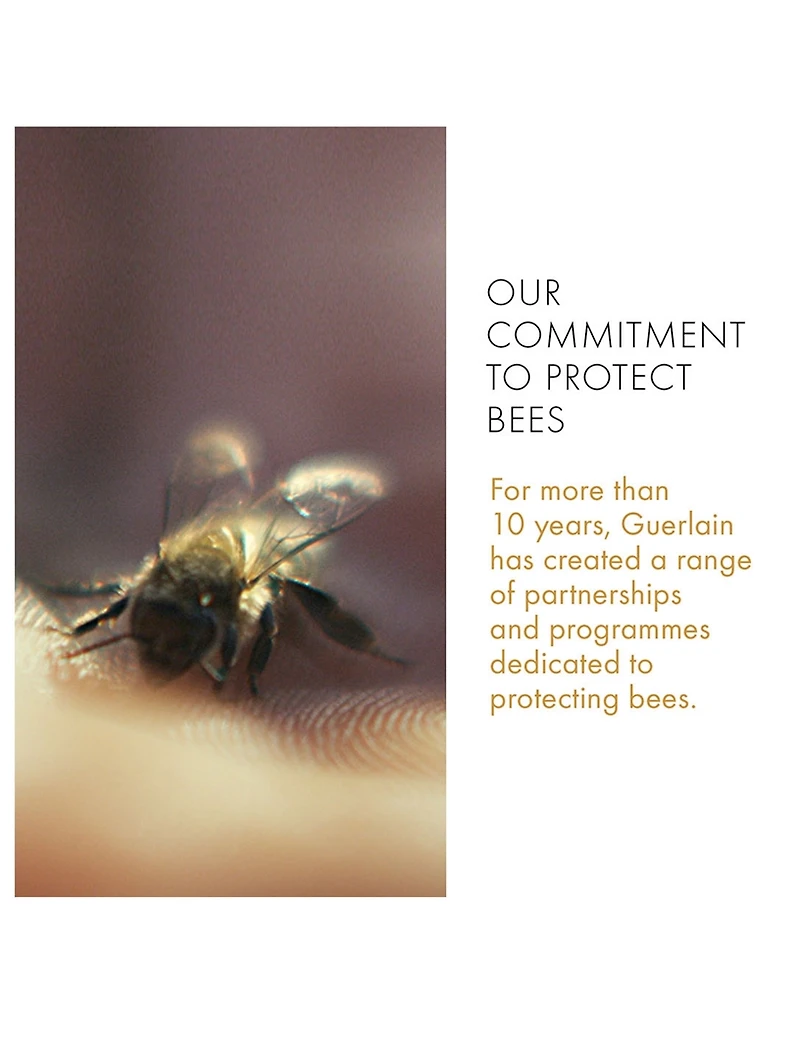 OUR COMMITMENT TO PROTECT BEES

For more than 10 years, Guerlain has created a range of partnerships and programmes dedicated to protecting bees.